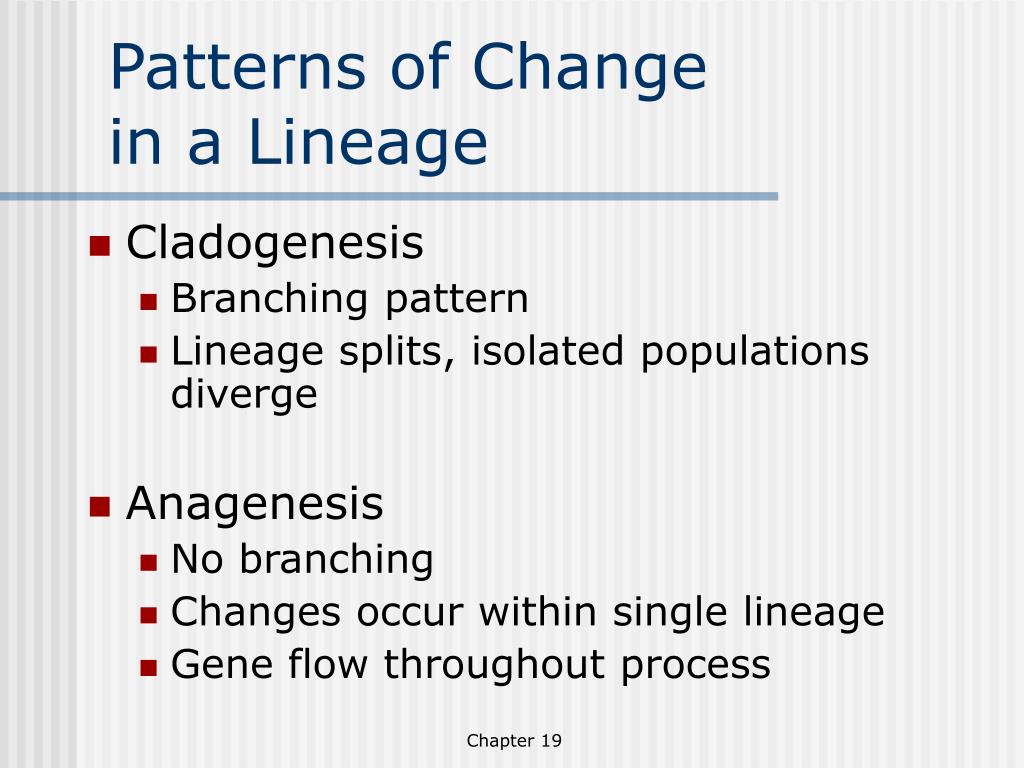 Patterns of Change in a Lineage

- Cladogenesis
  - Branching pattern
  - Lineage splits, isolated populations diverge
- Anagenesis
  - No branching
  - Changes occur within single lineage
  - Gene flow throughout process

Chapter 19